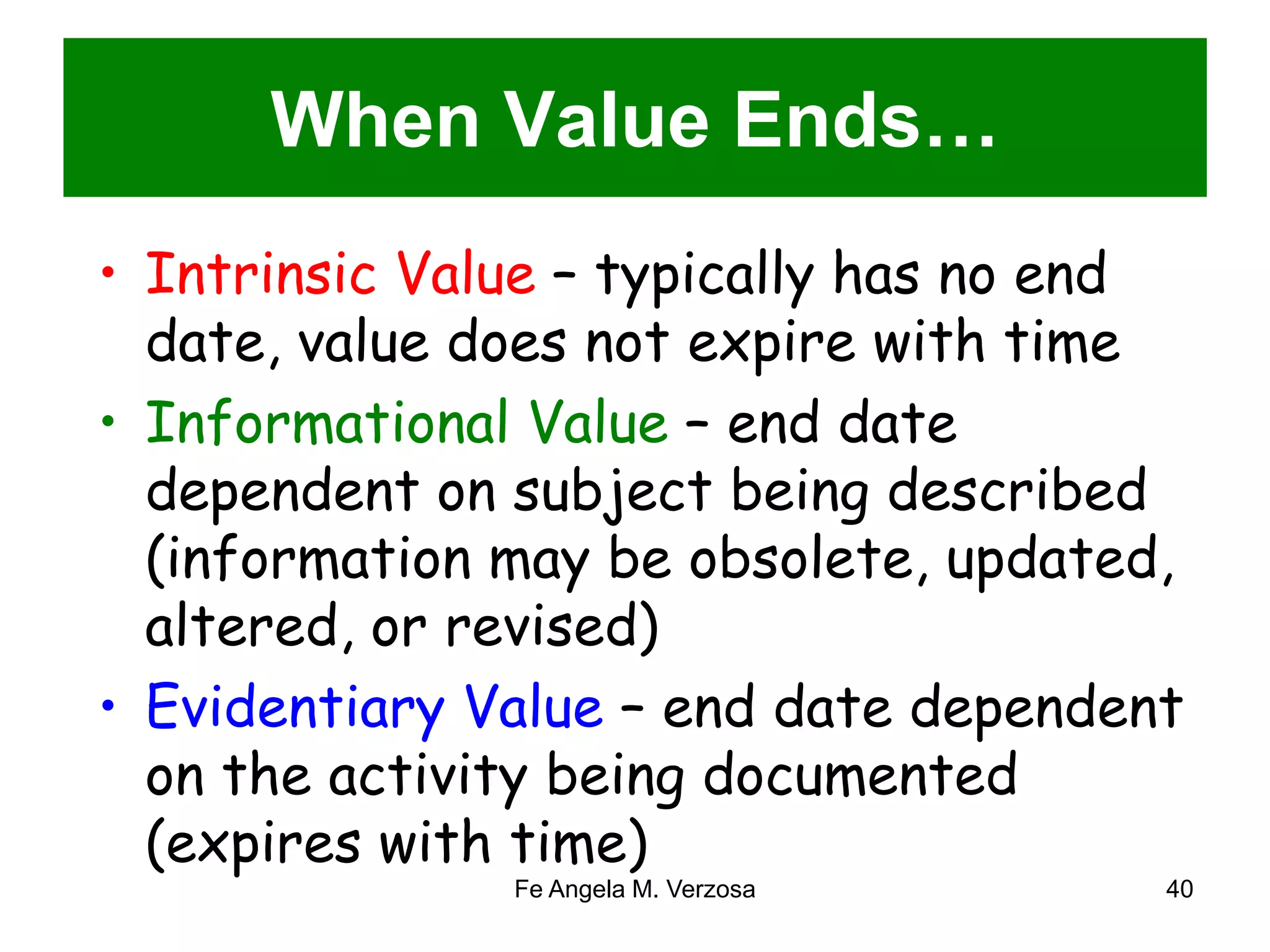 When Value Ends…

• Intrinsic Value – typically has no end date, value does not expire with time

• Informational Value – end date dependent on subject being described (information may be obsolete, updated, altered, or revised)

• Evidentiary Value – end date dependent on the activity being documented (expires with time)

Fe Angela M. Verzosa

40